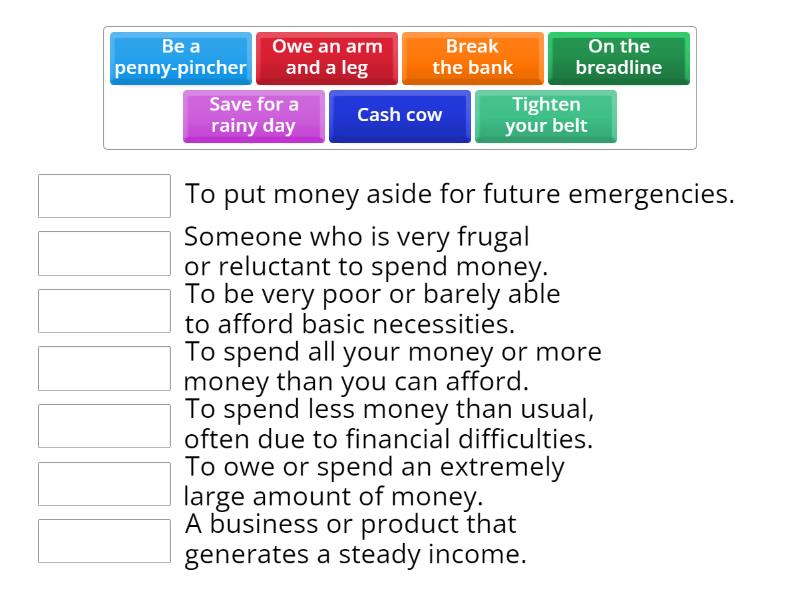 Be a penny-pincher

Owe an arm and a leg

Break the bank

On the breadline

Save for a rainy day

Cash cow

Tighten your belt

To put money aside for future emergencies.

Someone who is very frugal or reluctant to spend money.

To be very poor or barely able to afford basic necessities.

To spend all your money or more money than you can afford.

To spend less money than usual, often due to financial difficulties.

To owe or spend an extremely large amount of money.

A business or product that generates a steady income.